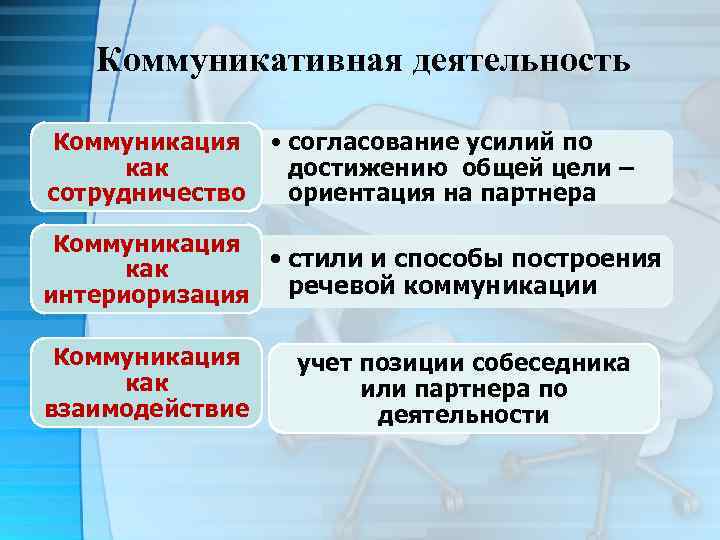 Коммуникативная деятельность

Коммуникация как сотрудничество

• согласование усилий по достижению общей цели – ориентация на партнера

Коммуникация как интериоризация

• стили и способы построения речевой коммуникации

Коммуникация как взаимодействие

учет позиции собеседника или партнера по деятельности